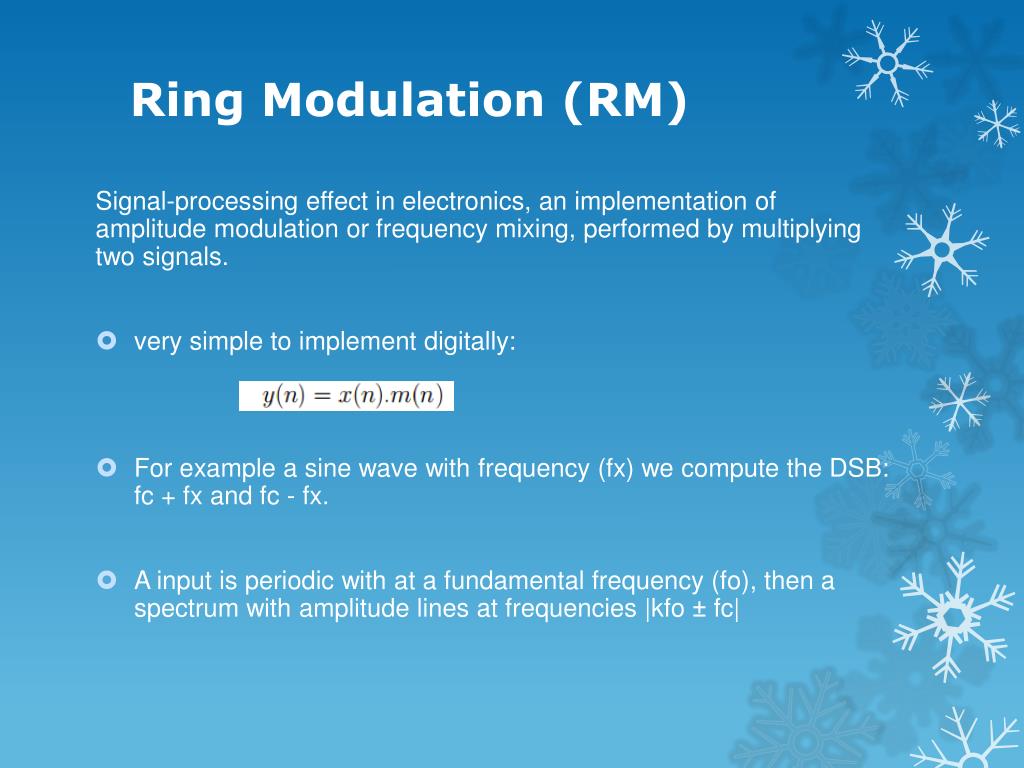 Ring Modulation (RM)

Signal-processing effect in electronics, an implementation of amplitude modulation or frequency mixing, performed by multiplying two signals.

very simple to implement digitally:

$y(n) = x(n).m(n)$

For example a sine wave with frequency (fx) we compute the DSB: fc + fx and fc - fx.

A input is periodic with at a fundamental frequency (fo), then a spectrum with amplitude lines at frequencies |kfo ± fc|